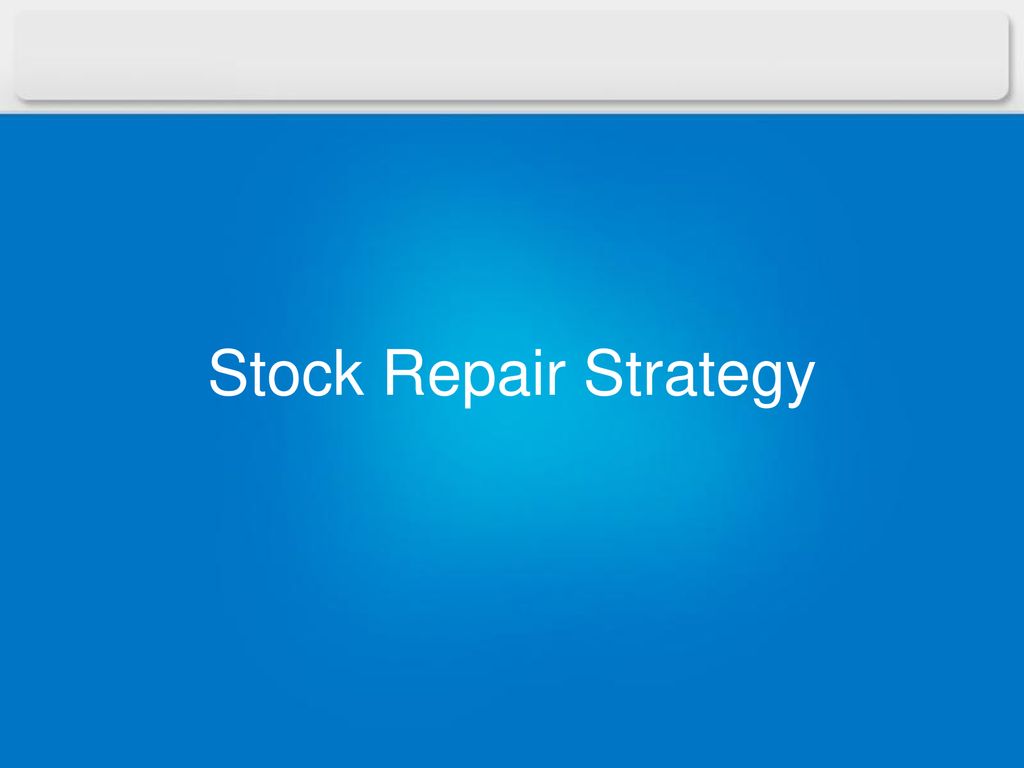 Stock Repair Strategy